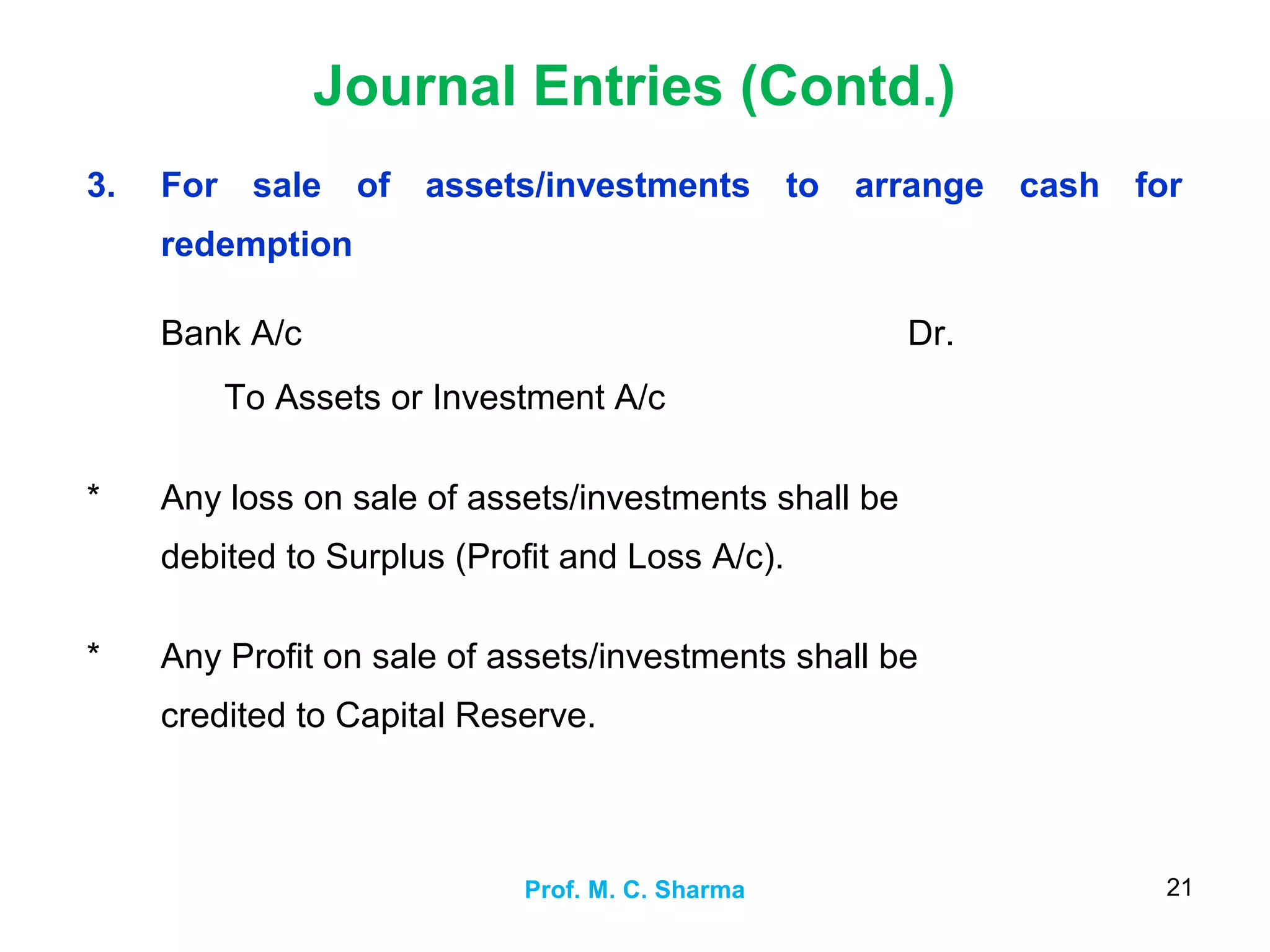 Journal Entries (Contd.)

3. For sale of assets/investments to arrange cash for redemption

Bank A/c Dr.

To Assets or Investment A/c

* Any loss on sale of assets/investments shall be debited to Surplus (Profit and Loss A/c).

* Any Profit on sale of assets/investments shall be credited to Capital Reserve.

Prof. M. C. Sharma

21